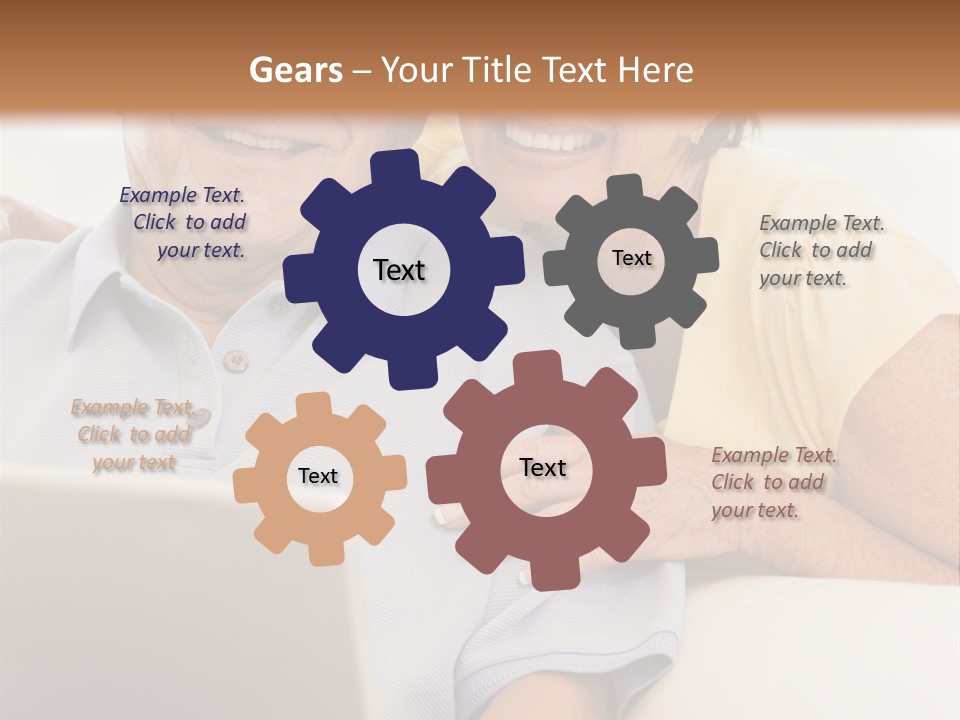 Gears – Your Title Text Here

Example Text. Click to add your text.

Text

Text

Example Text. Click to add your text.

Example Text. Click to add your text

Text

Text

Example Text. Click to add your text.